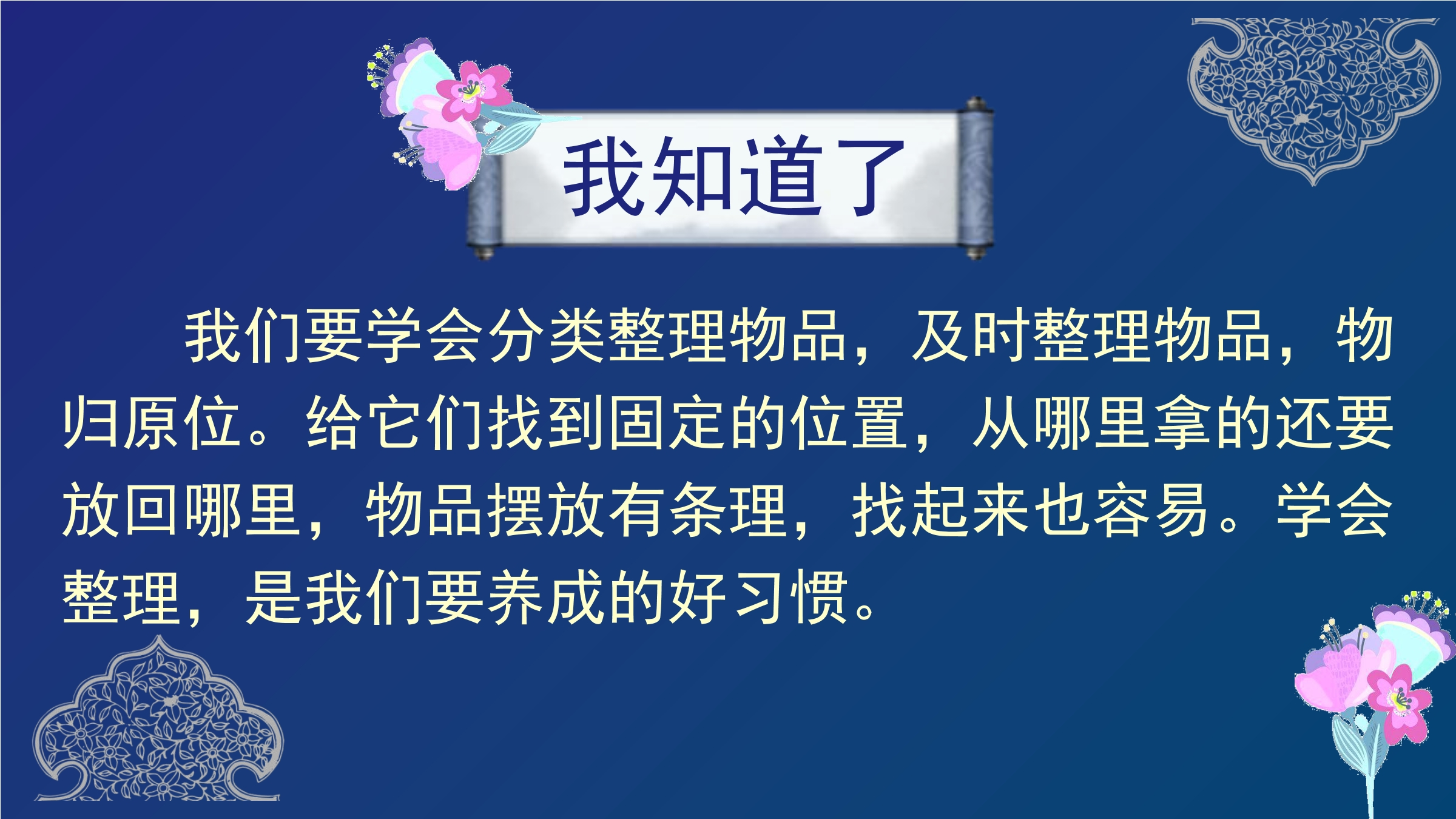 我知道了

我们要学会分类整理物品，及时整理物品，物归原位。给它们找到固定的位置，从哪里拿的还要放回哪里，物品摆放有条理，找起来也容易。学会整理，是我们要养成的好习惯。